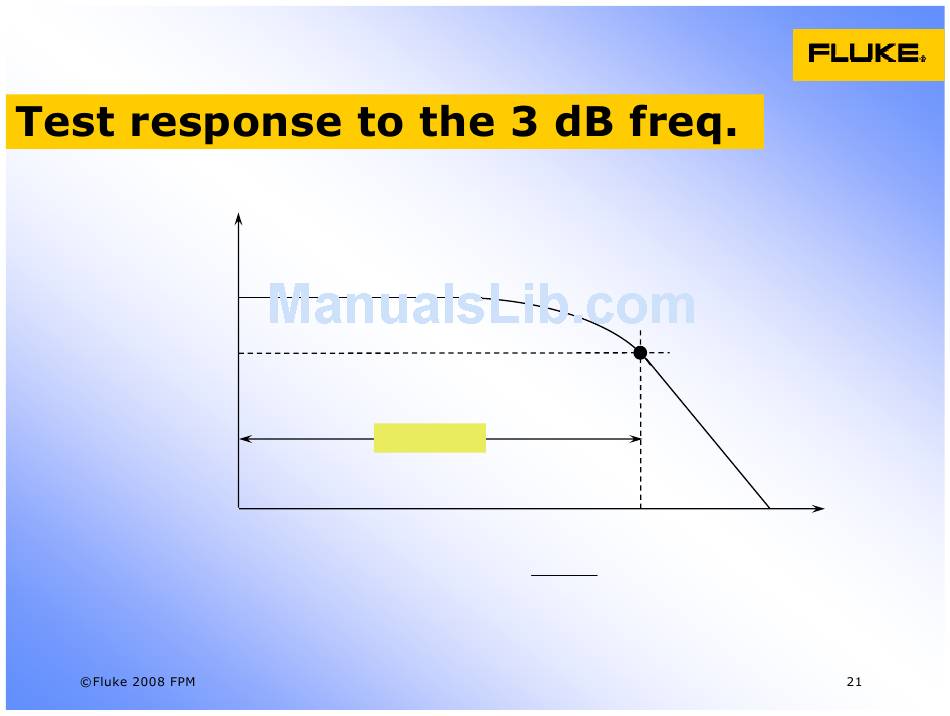 FLUKE

Test response to the 3 dB freq.

ManualsLib.com

©Fluke 2008 FPM

21